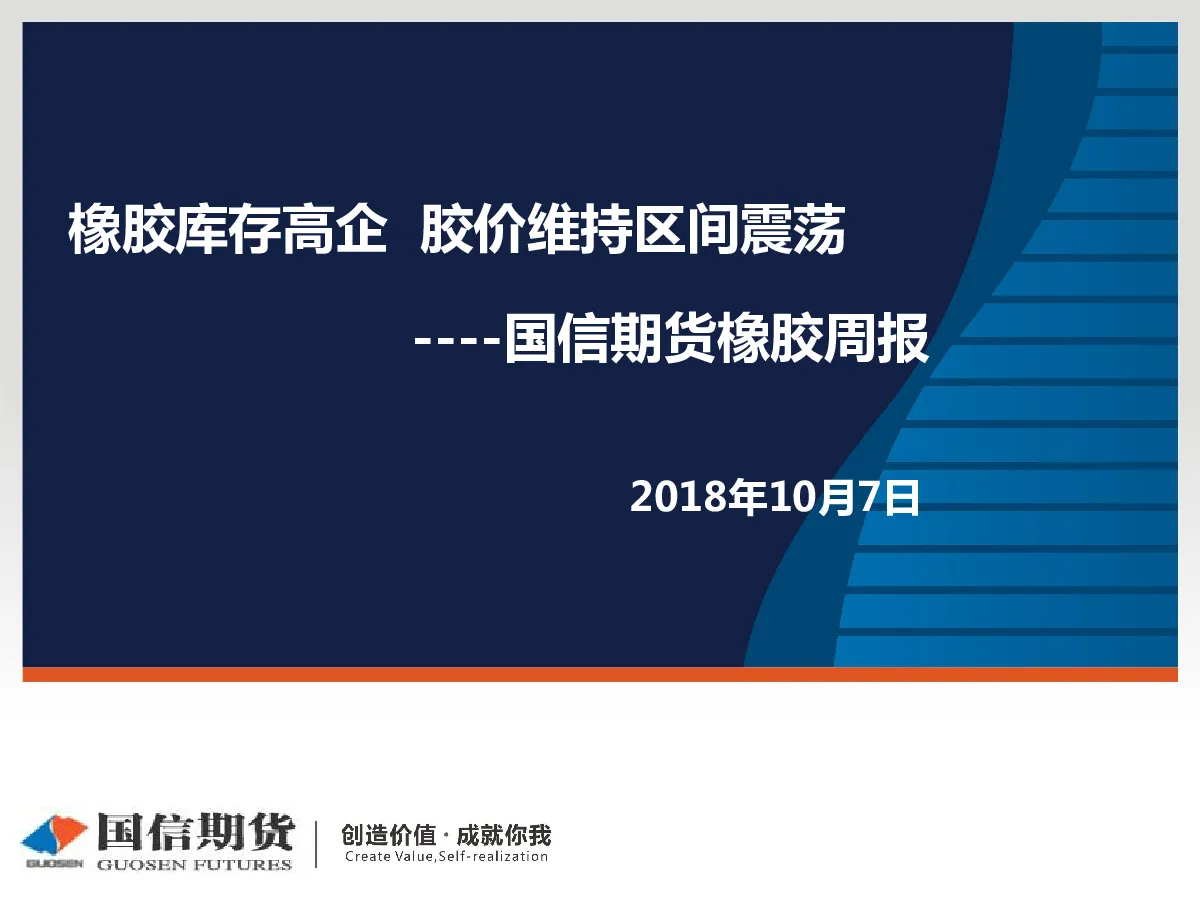 橡胶库存高企 胶价维持区间震荡

----国信期货橡胶周报

2018年10月7日

GUOSEN 国信期货 GUOSEN FUTURES

创造价值 · 成就你我
Create Value,Self-realization